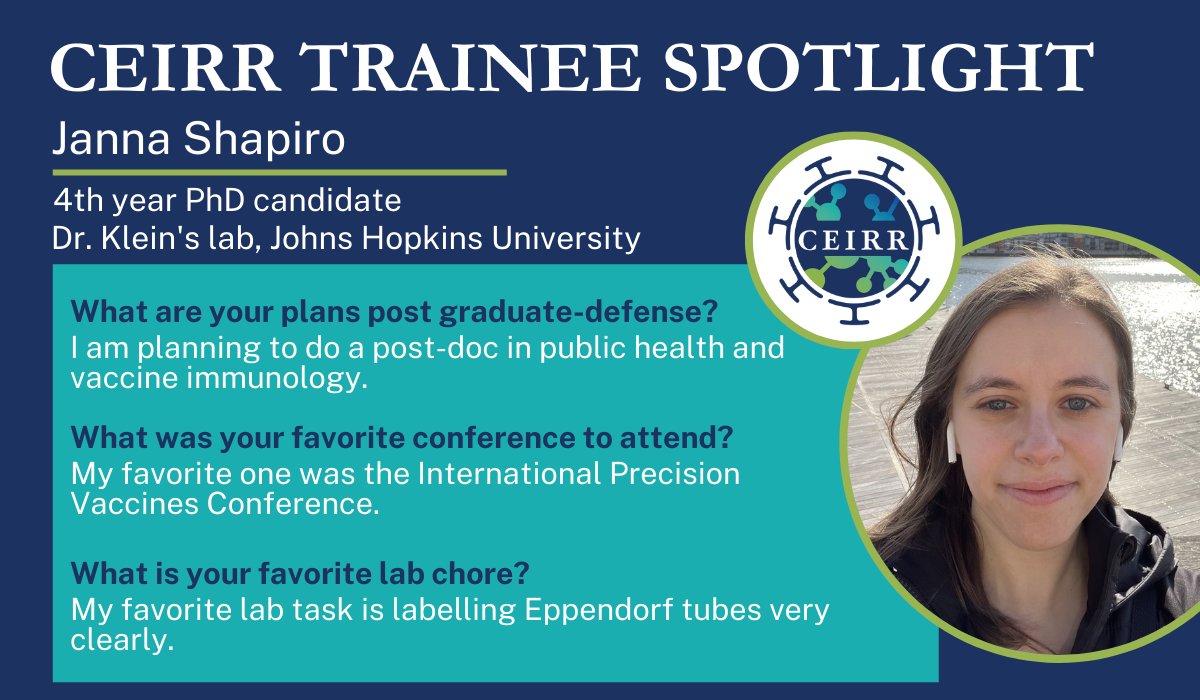 CEIRR TRAINEE SPOTLIGHT

Janna Shapiro

4th year PhD candidate
Dr. Klein's lab, Johns Hopkins University

CEIRR

What are your plans post graduate-defense?
I am planning to do a post-doc in public health and vaccine immunology.

What was your favorite conference to attend?
My favorite one was the International Precision Vaccines Conference.

What is your favorite lab chore?
My favorite lab task is labelling Eppendorf tubes very clearly.